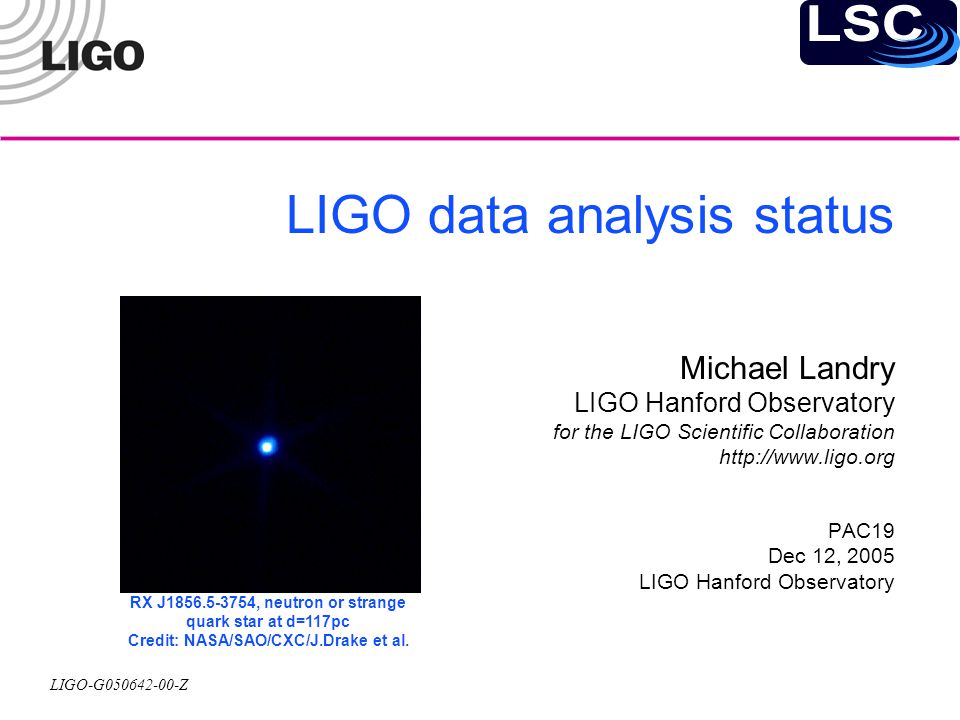 LIGO

LSC

LIGO data analysis status

Michael Landry
LIGO Hanford Observatory
for the LIGO Scientific Collaboration
http://www.ligo.org

PAC19
Dec 12, 2005
LIGO Hanford Observatory

RX J1856.5-3754, neutron or strange quark star at d=117pc
Credit: NASA/SAO/CXC/J.Drake et al.

LIGO-G050642-00-Z